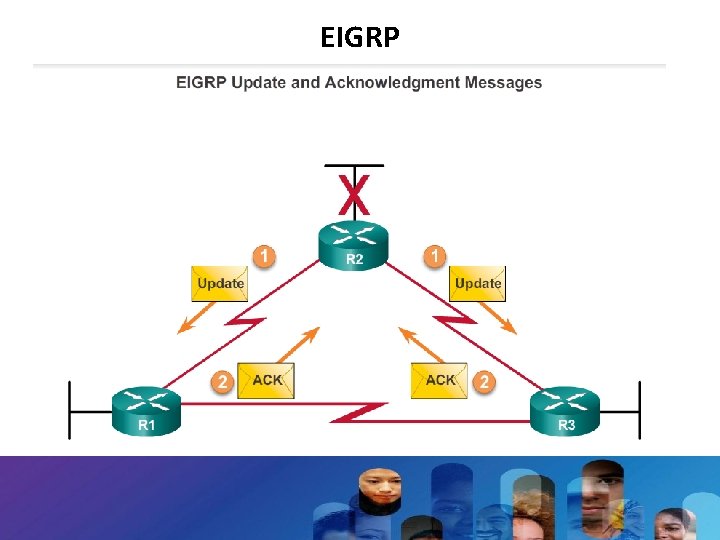 EIGRP

EIGRP Update and Acknowledgment Messages

R2

1

Update

1

Update

2

ACK

ACK

2

R1

R3